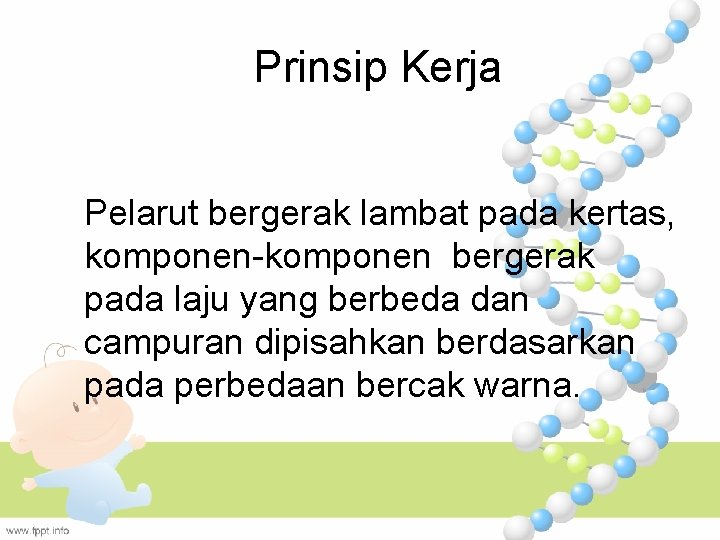 Prinsip Kerja

Pelarut bergerak lambat pada kertas, komponen-komponen bergerak pada laju yang berbeda dan campuran dipisahkan berdasarkan pada perbedaan bercak warna.

www.fppt.info